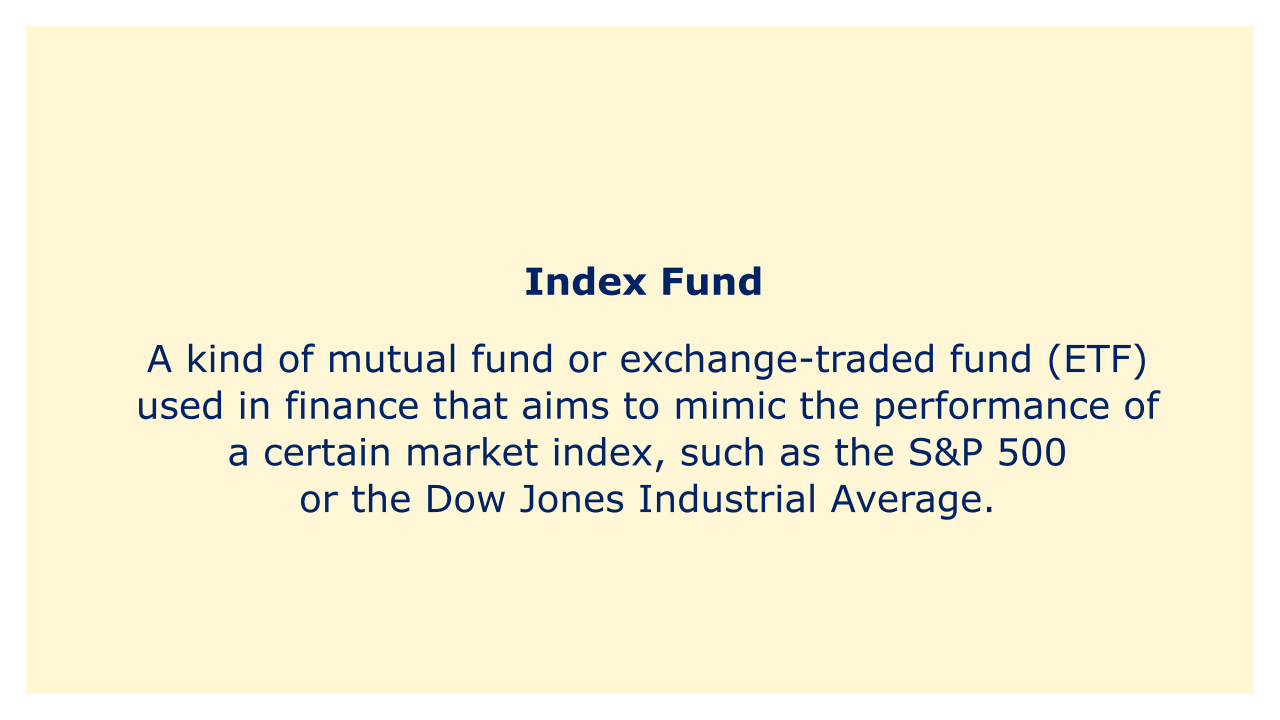 Index Fund

A kind of mutual fund or exchange-traded fund (ETF) used in finance that aims to mimic the performance of a certain market index, such as the S&P 500 or the Dow Jones Industrial Average.